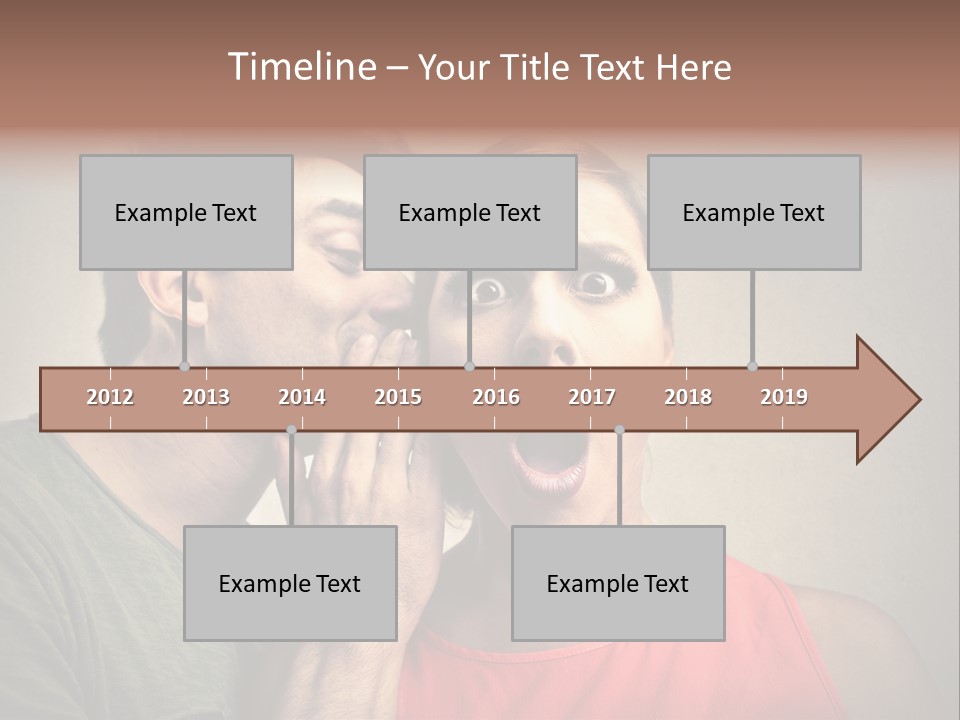 Timeline – Your Title Text Here

Example Text

Example Text

Example Text

2012 2013 2014 2015 2016 2017 2018 2019

Example Text

Example Text